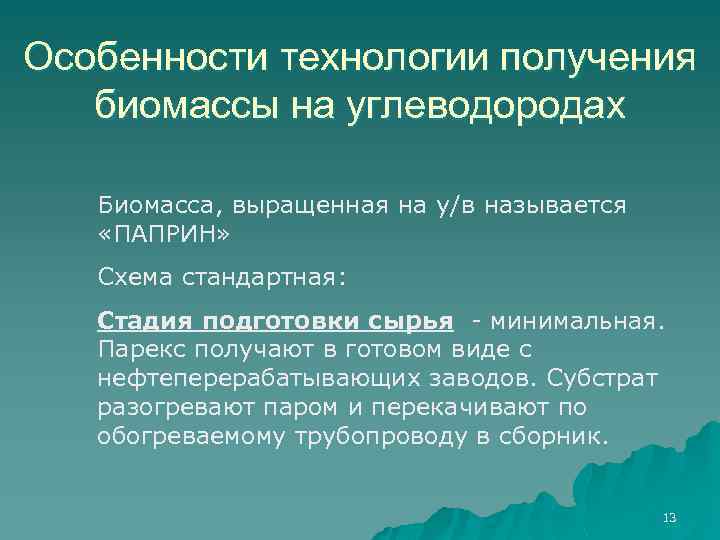 Особенности технологии получения биомассы на углеводородах

Биомасса, выращенная на у/в называется «ПАПРИН»

Схема стандартная:

Стадия подготовки сырья - минимальная. Парекс получают в готовом виде с нефтеперерабатывающих заводов. Субстрат разогревают паром и перекачивают по обогреваемому трубопроводу в сборник.

13